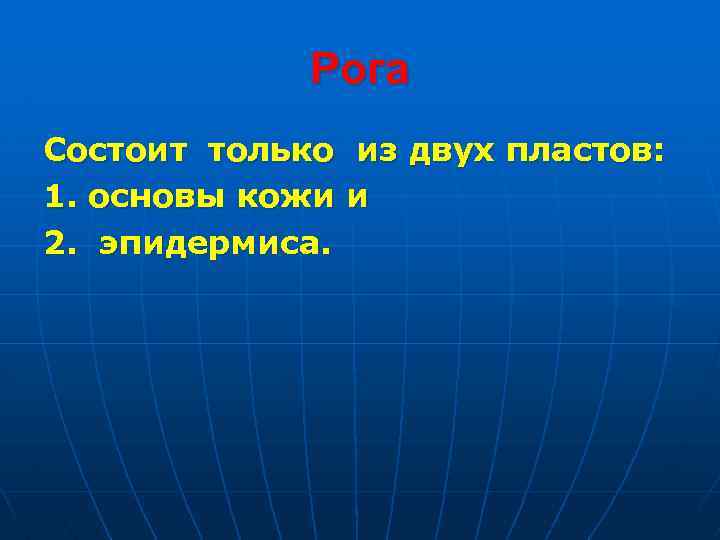 Рога

Состоит только из двух пластов:
1. основы кожи и
2. эпидермиса.